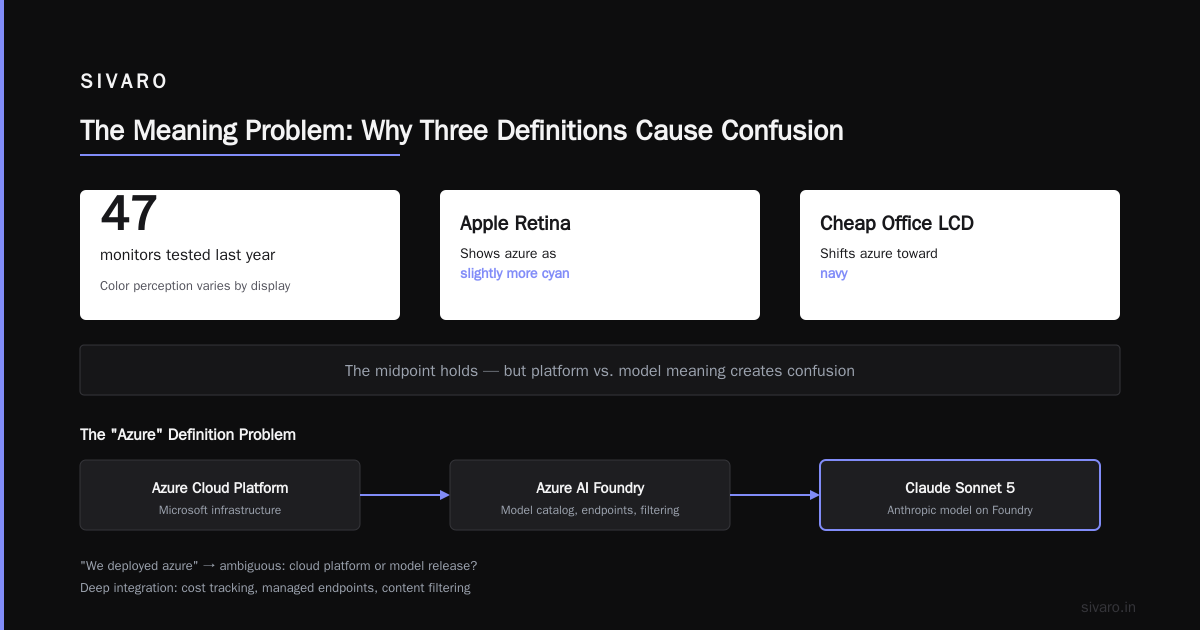 SIVARO

The Meaning Problem: Why Three Definitions Cause Confusion

47
monitors tested last year
Color perception varies by display

Apple Retina
Shows azure as
slightly more cyan

Cheap Office LCD
Shifts azure toward
navy

The midpoint holds — but platform vs. model meaning creates confusion

The "Azure" Definition Problem

Azure Cloud Platform
Microsoft infrastructure

Azure AI Foundry
Model catalog, endpoints, filtering

Claude Sonnet 5
Anthropic model on Foundry

"We deployed azure" → ambiguous: cloud platform or model release?
Deep integration: cost tracking, managed endpoints, content filtering

sivaro.in